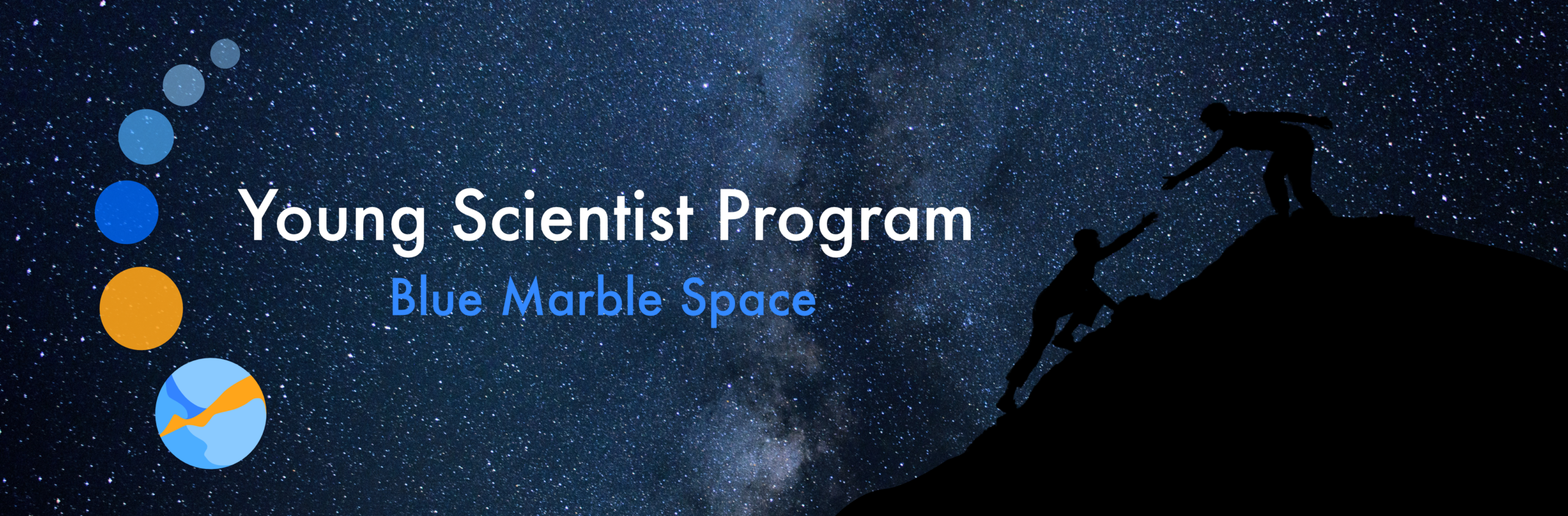 Young Scientist Program

Blue Marble Space